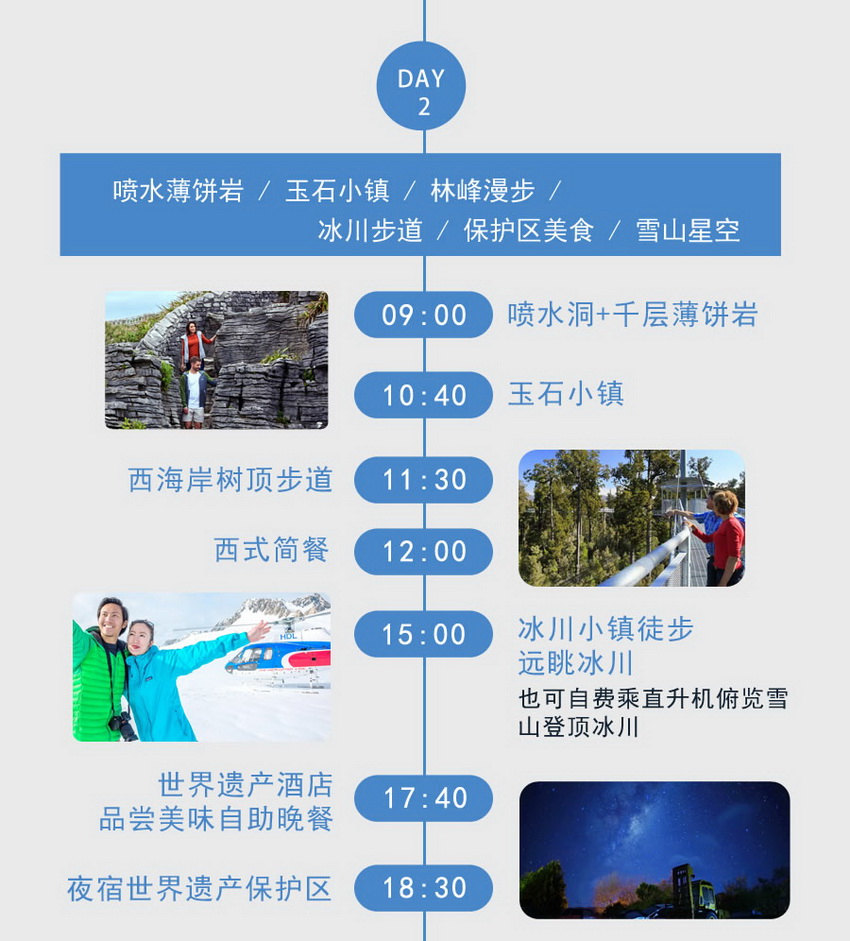 DAY
2

喷水薄饼岩 / 玉石小镇 / 林峰漫步 / 冰川步道 / 保护区美食 / 雪山星空

09:00 喷水洞+千层薄饼岩

10:40 玉石小镇

西海岸树顶步道 11:30

西式简餐 12:00

HDL

15:00 冰川小镇徒步
远眺冰川
也可自费乘直升机俯览雪山登顶冰川

世界遗产酒店
品尝美味自助晚餐 17:40

夜宿世界遗产保护区 18:30